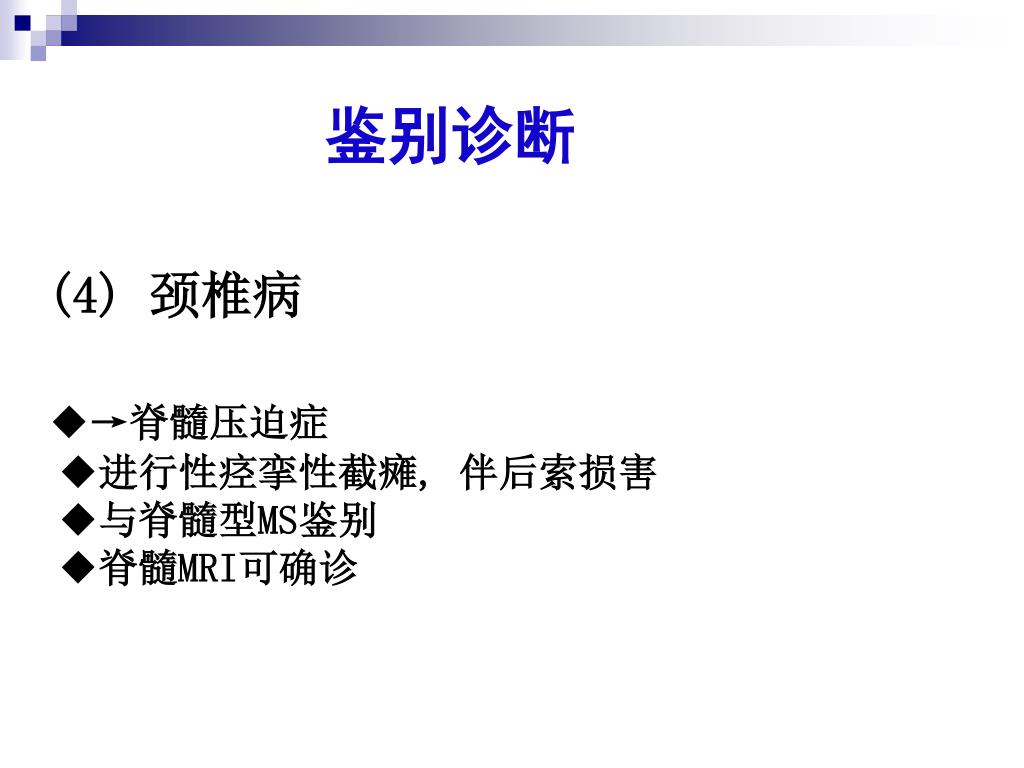 鉴别诊断

(4) 颈椎病

◆→脊髓压迫症
◆进行性痉挛性截瘫, 伴后索损害
◆与脊髓型MS鉴别
◆脊髓MRI可确诊